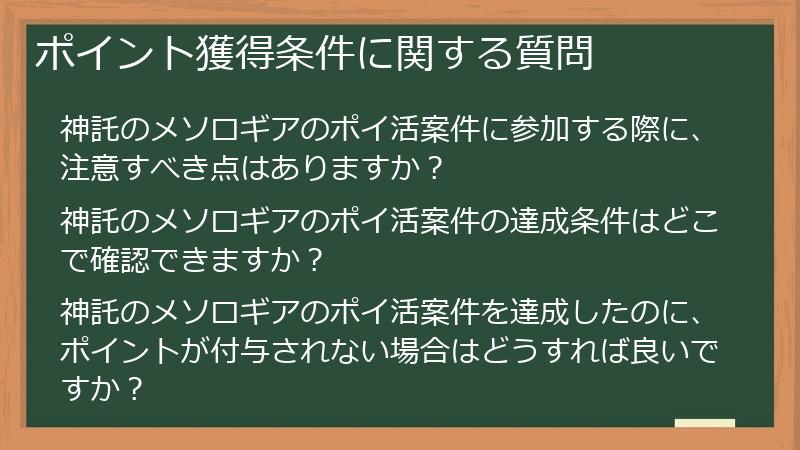 ポイント獲得条件に関する質問

神託のメソロギアのポイ活案件に参加する際に、注意すべき点はありますか？

神託のメソロギアのポイ活案件の達成条件はどこで確認できますか？

神託のメソロギアのポイ活案件を達成したのに、ポイントが付与されない場合はどうすれば良いですか？